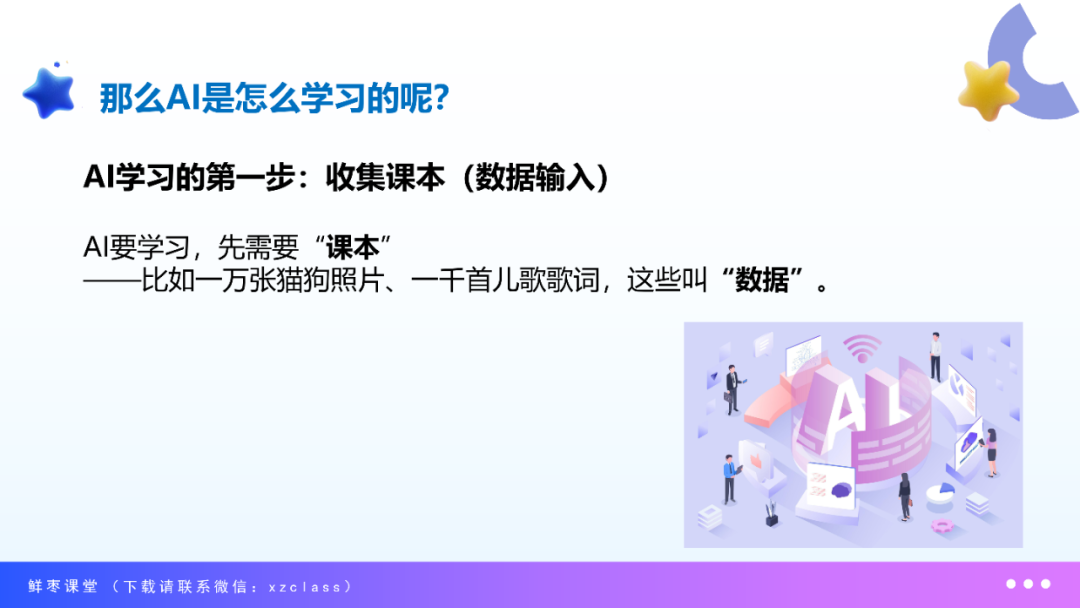 那么AI是怎么学习的呢?

AI学习的第一步：收集课本（数据输入）

AI要学习，先需要“课本”
——比如一万张猫狗照片、一千首儿歌歌词，这些叫“数据”。

AI

鲜枣课堂（下载请联系微信：xzclass）